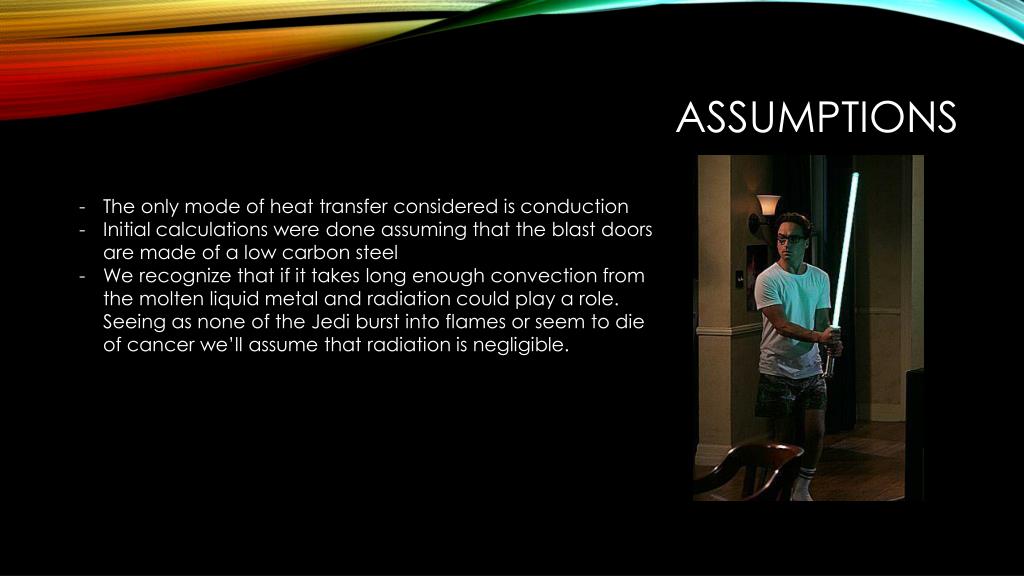 ASSUMPTIONS

- The only mode of heat transfer considered is conduction
- Initial calculations were done assuming that the blast doors are made of a low carbon steel
- We recognize that if it takes long enough convection from the molten liquid metal and radiation could play a role. Seeing as none of the Jedi burst into flames or seem to die of cancer we'll assume that radiation is negligible.